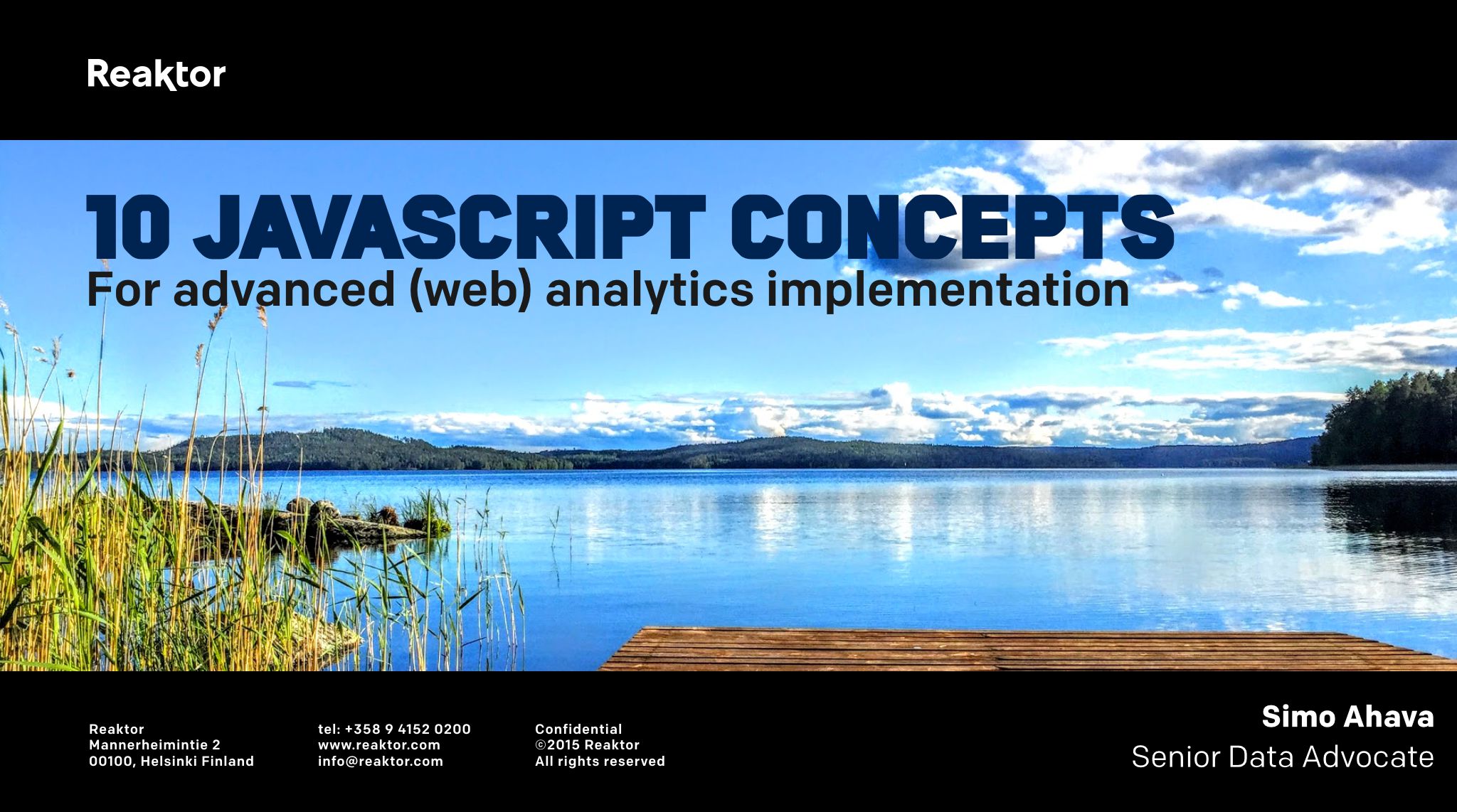 Reaktor

10 JAVASCRIPT CONCEPTS

For advanced (web) analytics implementation

Reaktor
Mannerheimintie 2
00100, Helsinki Finland

tel: +358 9 4152 0200
www.reaktor.com
info@reaktor.com

Confidential
©2015 Reaktor
All rights reserved

Simo Ahava
Senior Data Advocate